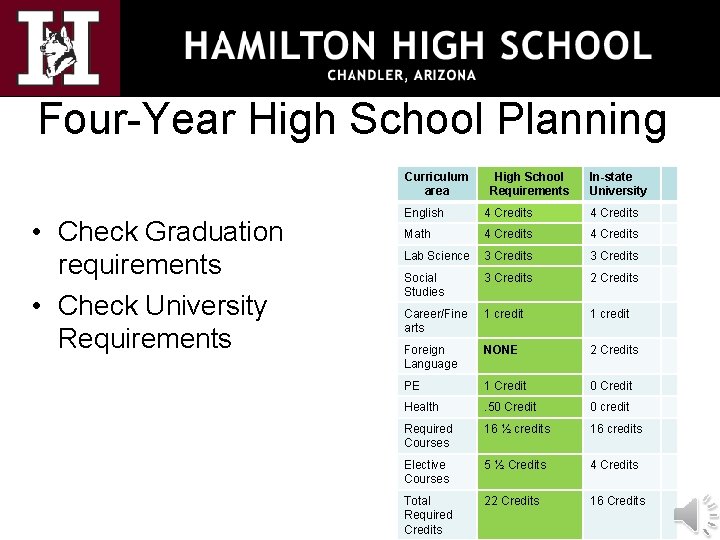 H

HAMILTON HIGH SCHOOL
CHANDLER, ARIZONA

Four-Year High School Planning

• Check Graduation requirements
• Check University Requirements

| Curriculum area | High School Requirements | In-state University |
|---|---|---|
| English | 4 Credits | 4 Credits |
| Math | 4 Credits | 4 Credits |
| Lab Science | 3 Credits | 3 Credits |
| Social Studies | 3 Credits | 2 Credits |
| Career/Fine arts | 1 credit | 1 credit |
| Foreign Language | NONE | 2 Credits |
| PE | 1 Credit | 0 Credit |
| Health | .50 Credit | 0 credit |
| Required Courses | 16 ½ credits | 16 credits |
| Elective Courses | 5 ½ Credits | 4 Credits |
| Total Required Credits | 22 Credits | 16 Credits |